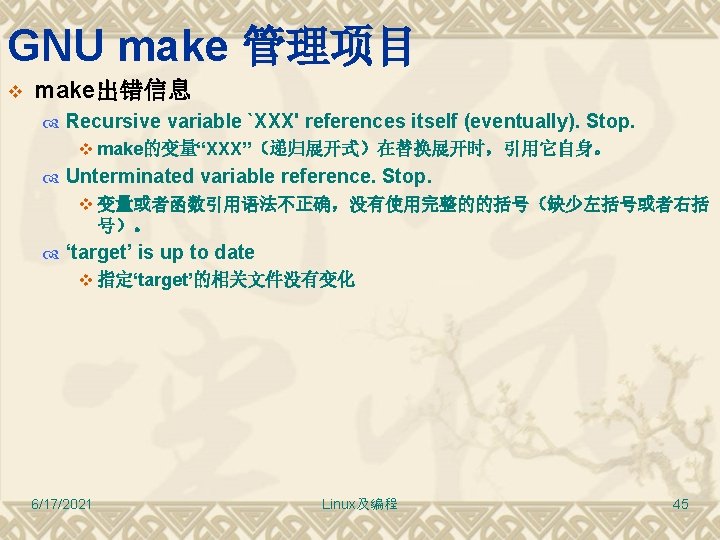 GNU make 管理项目

make出错信息

Recursive variable `XXX' references itself (eventually). Stop.

make的变量“XXX”（递归展开式）在替换展开时，引用它自身。

Unterminated variable reference. Stop.

变量或者函数引用语法不正确，没有使用完整的的括号（缺少左括号或者右括号）。

‘target’ is up to date

指定‘target’的相关文件没有变化

6/17/2021

Linux及编程

45